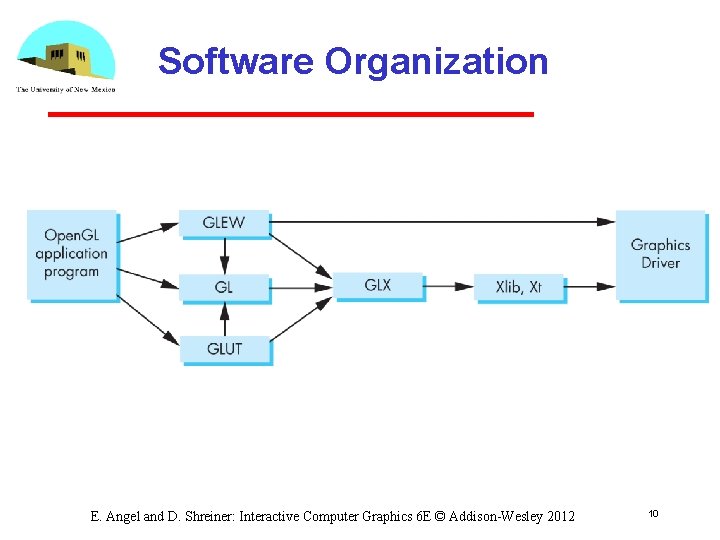 The University of New Mexico

Software Organization

OpenGL application program

GLEW

GL

GLUT

GLX

Xlib, Xt

Graphics Driver

E. Angel and D. Shreiner: Interactive Computer Graphics 6E © Addison-Wesley 2012

10